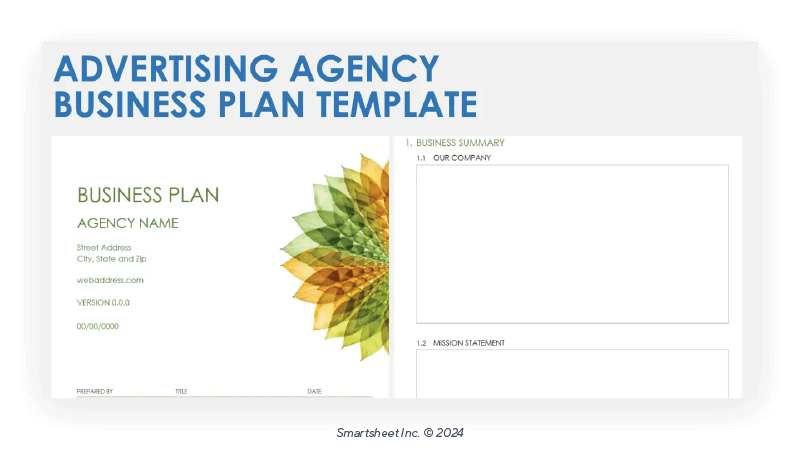 ADVERTISING AGENCY BUSINESS PLAN TEMPLATE

BUSINESS PLAN

AGENCY NAME

Street Address
City, State and Zip

webaddress.com

VERSION 0.0.0

00/00/0000

PREPARED BY TITLE DATE

1. BUSINESS SUMMARY

1.1 OUR COMPANY

1.2 MISSION STATEMENT

Smartsheet Inc. © 2024